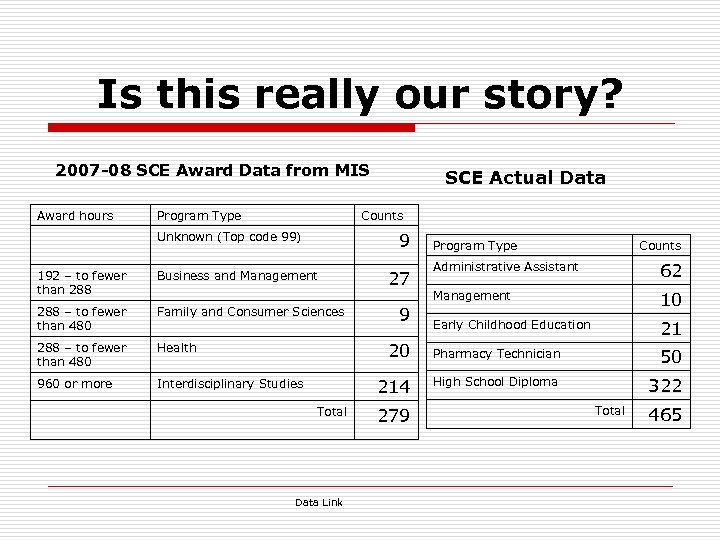 Is this really our story?

2007-08 SCE Award Data from MIS

| Award hours | Program Type | Counts |
|---|---|---|
| | Unknown (Top code 99) | 9 |
| 192 – to fewer than 288 | Business and Management | 27 |
| 288 – to fewer than 480 | Family and Consumer Sciences | 9 |
| 288 – to fewer than 480 | Health | 20 |
| 960 or more | Interdisciplinary Studies | 214 |
| | Total | 279 |

SCE Actual Data

| Program Type | Counts |
|---|---|
| Administrative Assistant | 62 |
| Management | 10 |
| Early Childhood Education | 21 |
| Pharmacy Technician | 50 |
| High School Diploma | 322 |
| Total | 465 |

Data Link